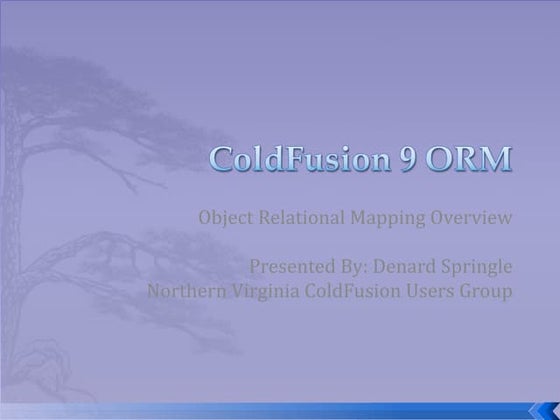 ColdFusion 9 ORM

Object Relational Mapping Overview

Presented By: Denard Springle
Northern Virginia ColdFusion Users Group